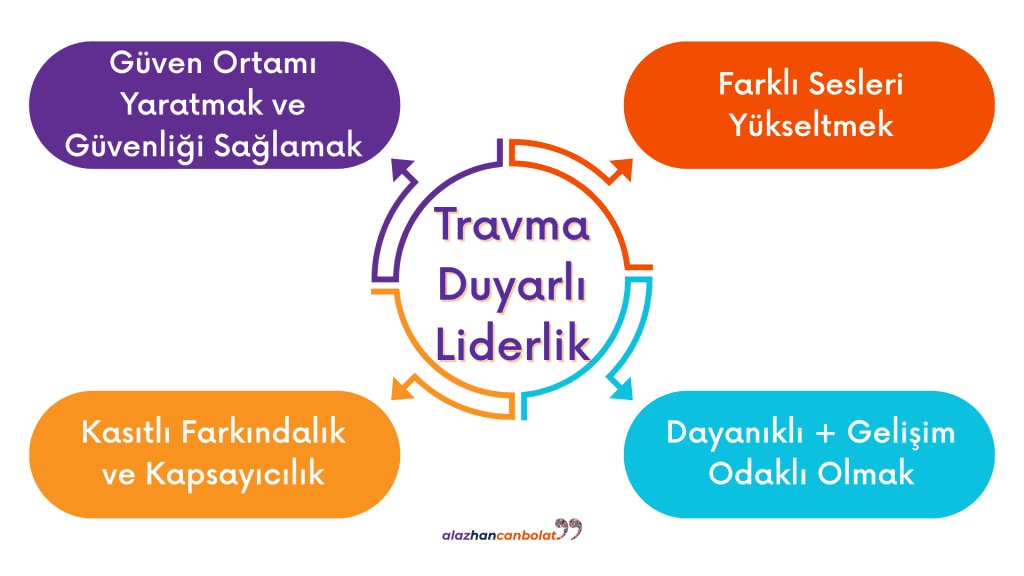 Güven Ortamı Yaratmak ve Güvenliği Sağlamak

Farklı Sesleri Yükseltmek

Travma Duyarlı Liderlik

Kasıtlı Farkındalık ve Kapsayıcılık

Dayanıklı + Gelişim Odaklı Olmak

alazhancanbolat